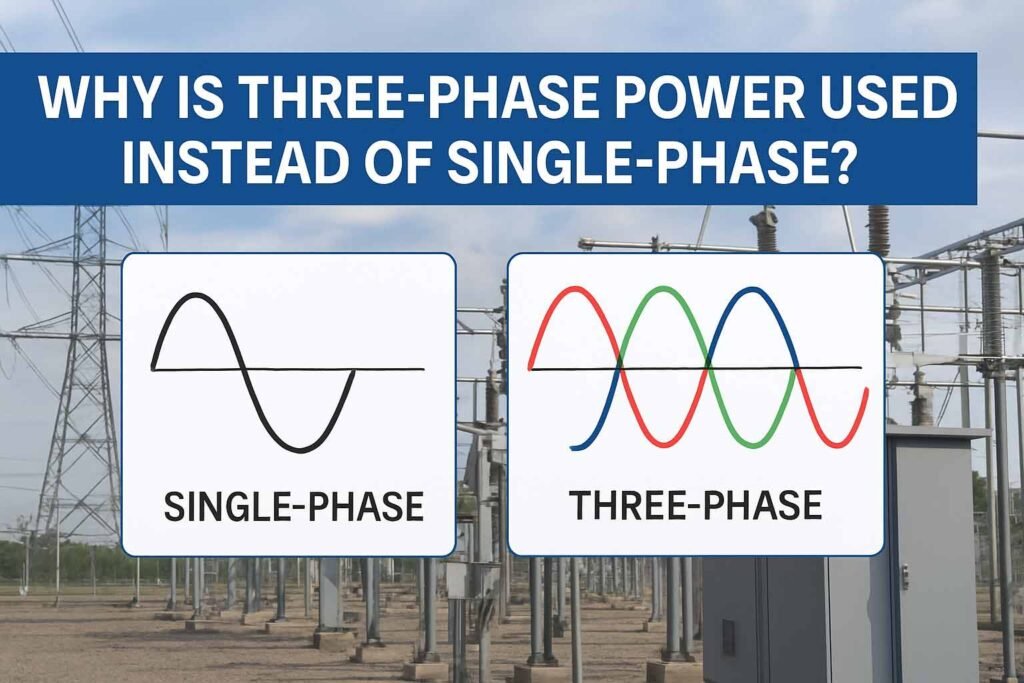 WHY IS THREE-PHASE POWER USED INSTEAD OF SINGLE-PHASE?

SINGLE-PHASE

THREE-PHASE